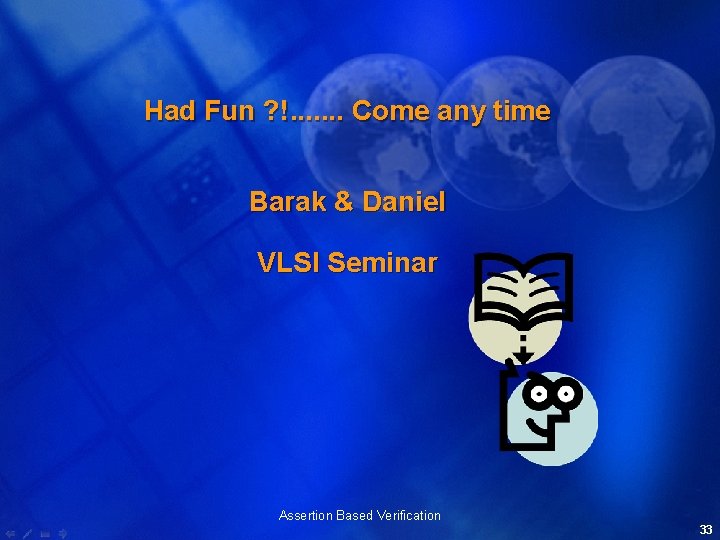 Had Fun ?!....... Come any time

Barak & Daniel

VLSI Seminar

Assertion Based Verification

33